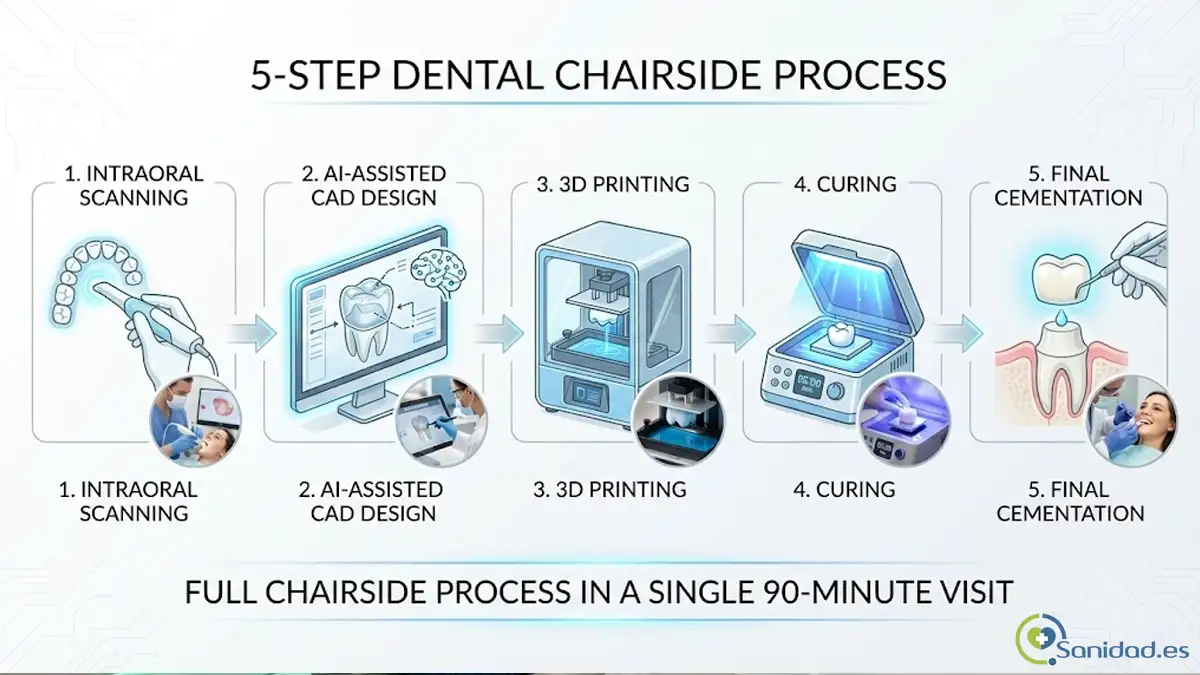 5-STEP DENTAL CHAIRSIDE PROCESS

1. INTRAORAL SCANNING

2. AI-ASSISTED CAD DESIGN

3. 3D PRINTING

4. CURING

5. FINAL CEMENTATION

1. INTRAORAL SCANNING

2. AI-ASSISTED CAD DESIGN

3. 3D PRINTING

4. CURING

5. FINAL CEMENTATION

FULL CHAIRSIDE PROCESS IN A SINGLE 90-MINUTE VISIT

Sanidad.es